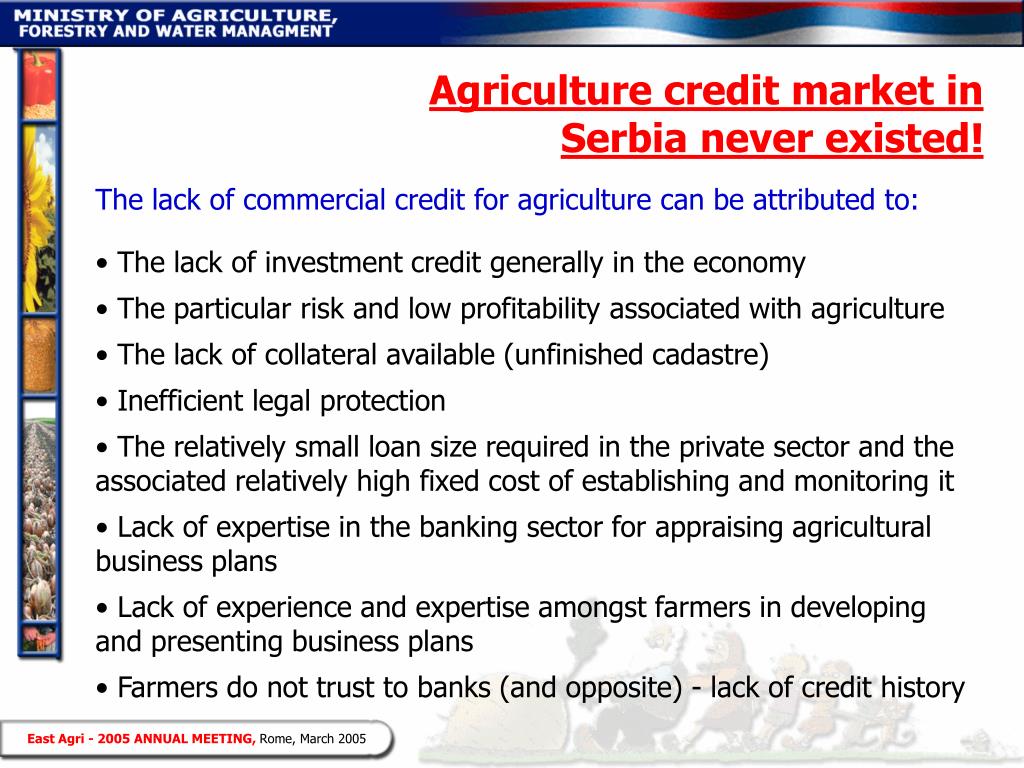 MINISTRY OF AGRICULTURE,
FORESTRY AND WATER MANAGMENT

Agriculture credit market in Serbia never existed!

The lack of commercial credit for agriculture can be attributed to:

• The lack of investment credit generally in the economy

• The particular risk and low profitability associated with agriculture

• The lack of collateral available (unfinished cadastre)

• Inefficient legal protection

• The relatively small loan size required in the private sector and the associated relatively high fixed cost of establishing and monitoring it

• Lack of expertise in the banking sector for appraising agricultural business plans

• Lack of experience and expertise amongst farmers in developing and presenting business plans

• Farmers do not trust to banks (and opposite) - lack of credit history

East Agri - 2005 ANNUAL MEETING, Rome, March 2005